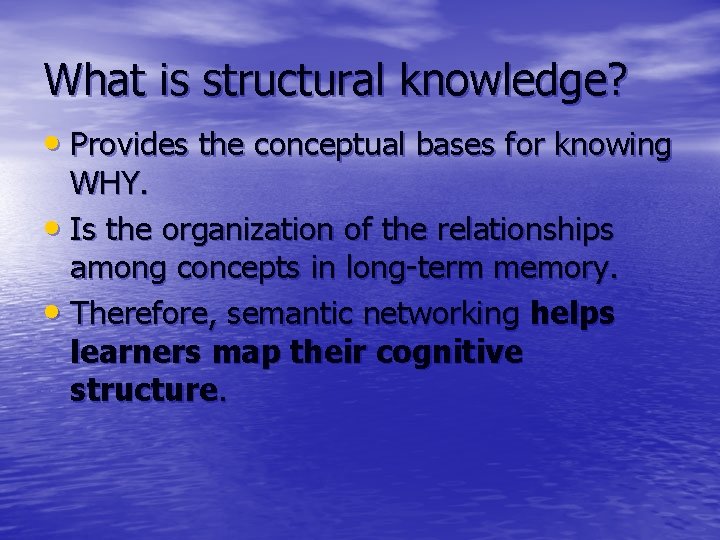 What is structural knowledge?

• Provides the conceptual bases for knowing WHY.

• Is the organization of the relationships among concepts in long-term memory.

• Therefore, semantic networking helps learners map their cognitive structure.